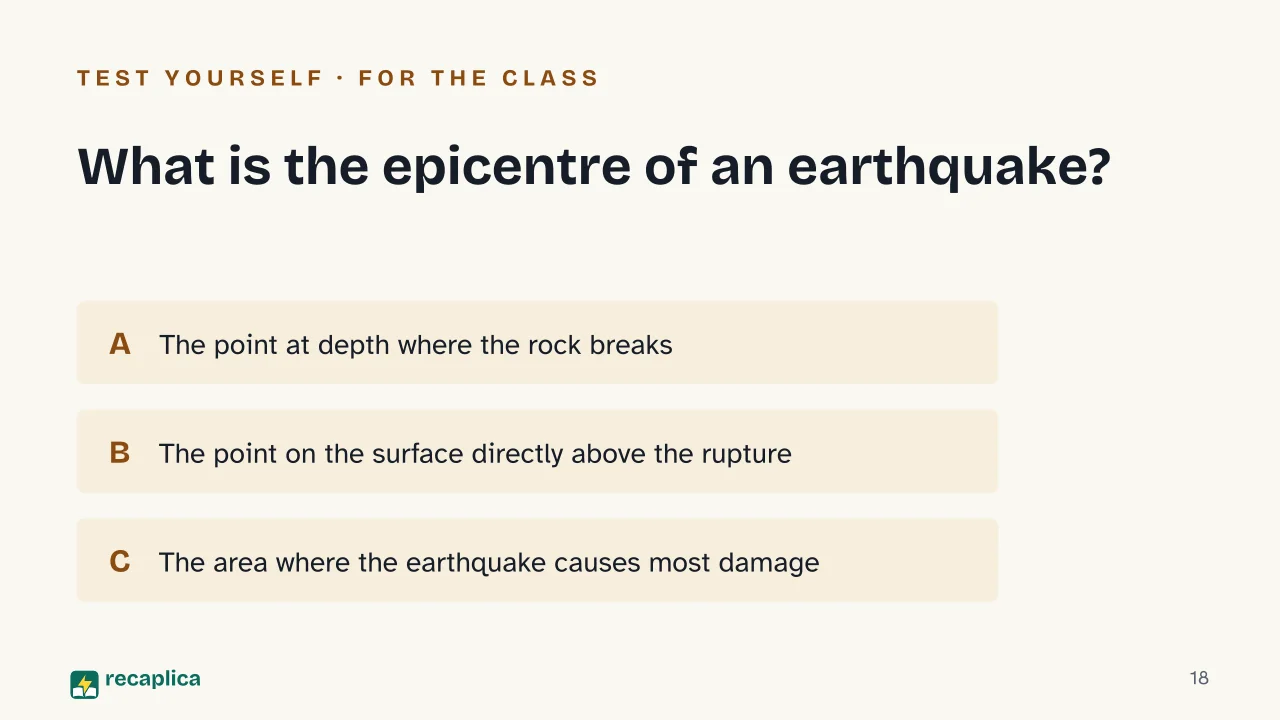 TEST YOURSELF · FOR THE CLASS

What is the epicentre of an earthquake?

A The point at depth where the rock breaks

B The point on the surface directly above the rupture

C The area where the earthquake causes most damage

recaplica

18